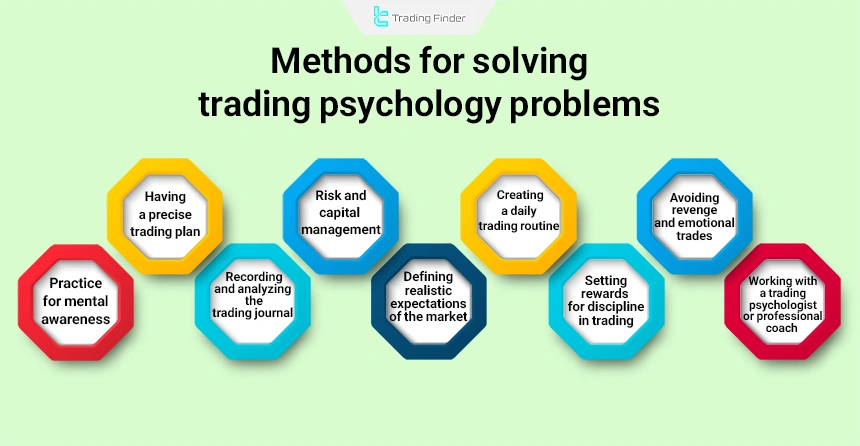 Trading Finder

Methods for solving trading psychology problems

Practice for mental awareness

Having a precise trading plan

Recording and analyzing the trading journal

Risk and capital management

Defining realistic expectations of the market

Creating a daily trading routine

Setting rewards for discipline in trading

Avoiding revenge and emotional trades

Working with a trading psychologist or professional coach